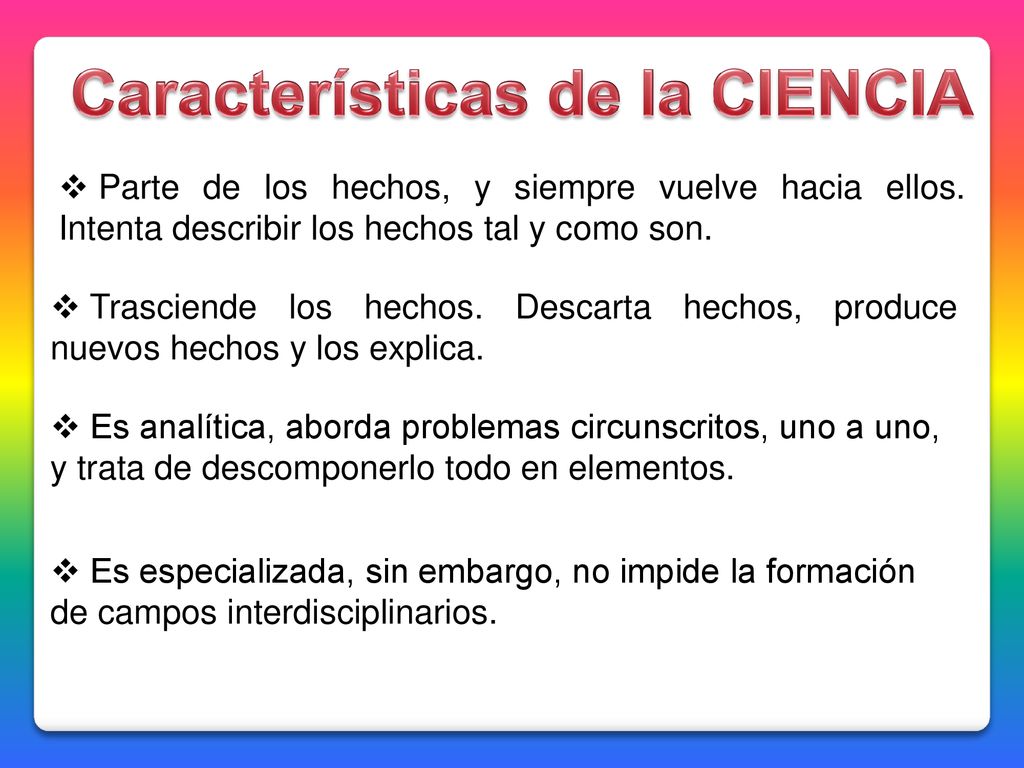 Características de la CIENCIA

❖ Parte de los hechos, y siempre vuelve hacia ellos. Intenta describir los hechos tal y como son.

❖ Trasciende los hechos. Descarta hechos, produce nuevos hechos y los explica.

❖ Es analítica, aborda problemas circunscritos, uno a uno, y trata de descomponerlo todo en elementos.

❖ Es especializada, sin embargo, no impide la formación de campos interdisciplinarios.